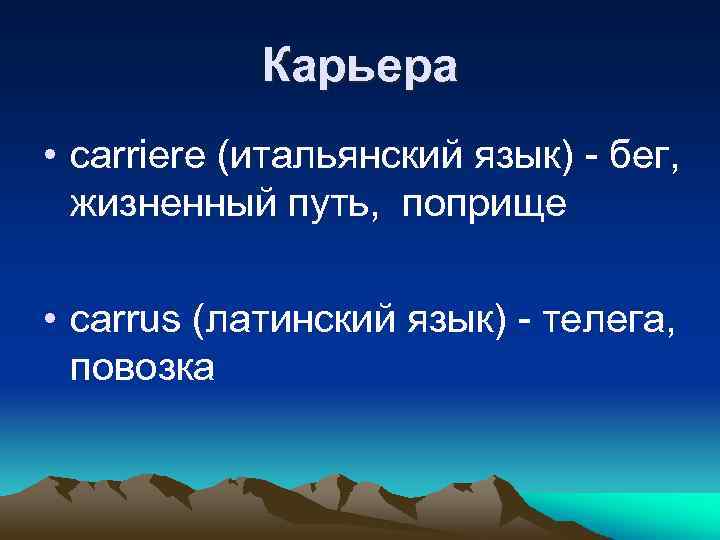 Карьера

• carriere (итальянский язык) - бег, жизненный путь,  поприще

• carrus (латинский язык) - телега, повозка